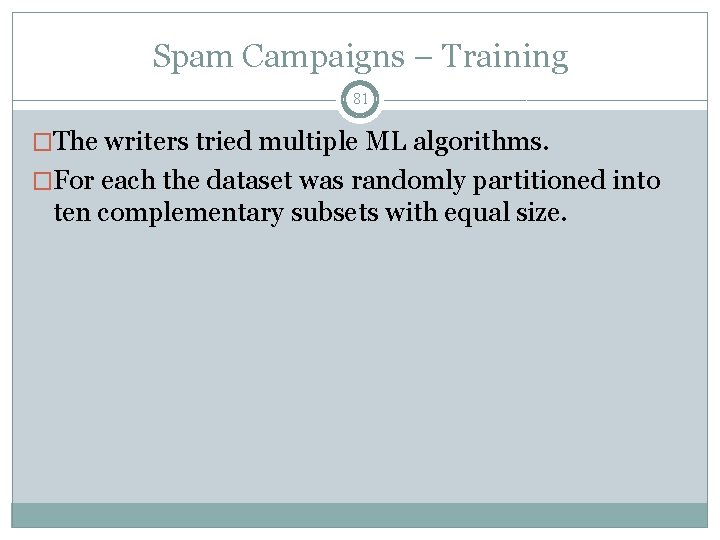 Spam Campaigns – Training

81

□The writers tried multiple ML algorithms.

□For each the dataset was randomly partitioned into ten complementary subsets with equal size.